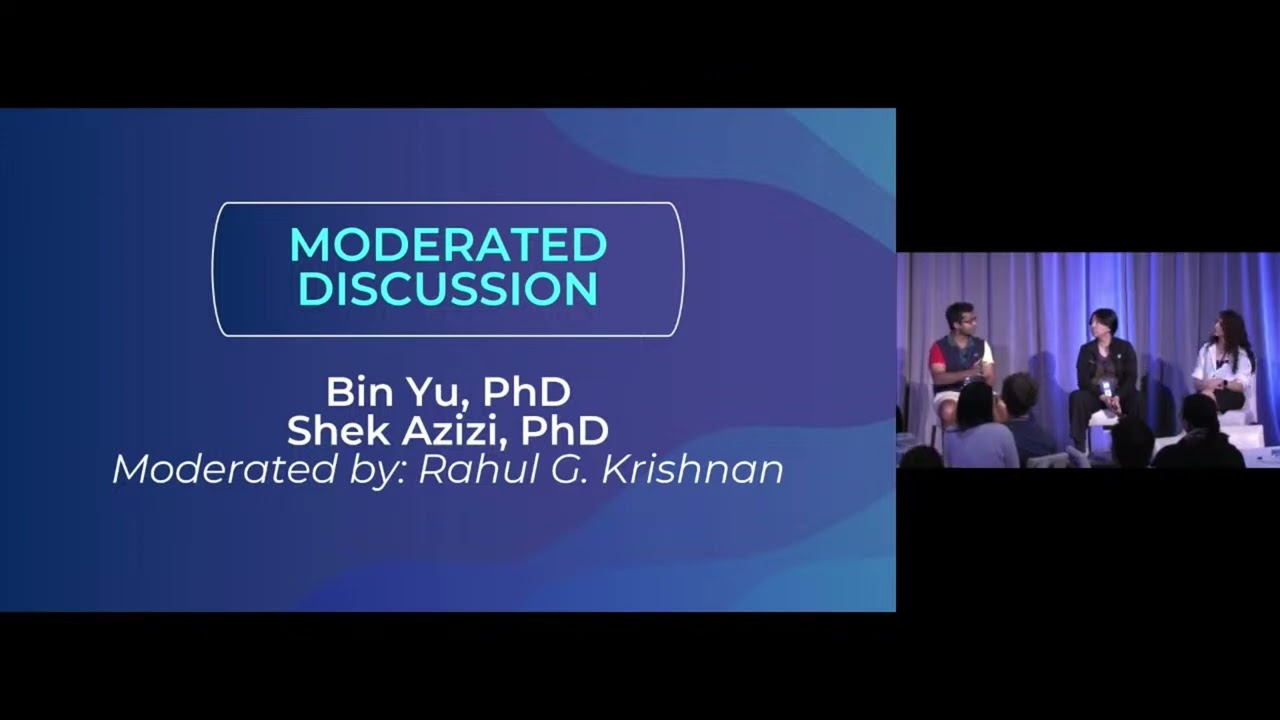 MODERATED DISCUSSION

Bin Yu, PhD
Shek Azizi, PhD
Moderated by: Rahul G. Krishnan